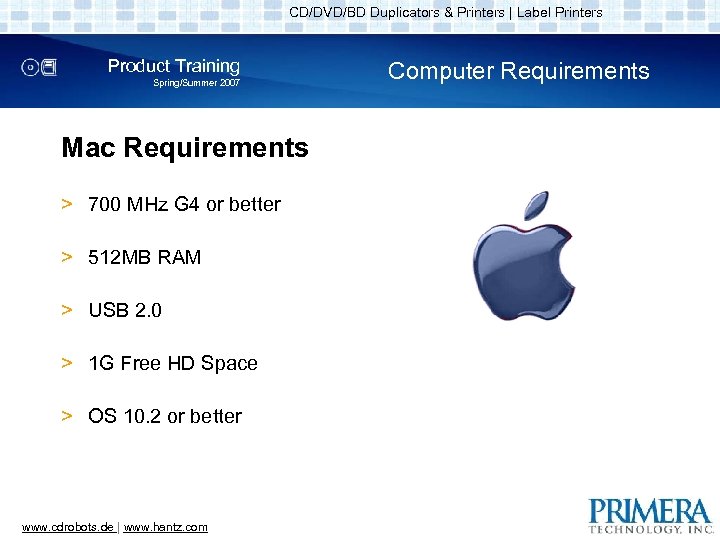 CD/DVD/BD Duplicators & Printers | Label Printers

Product Training
Spring/Summer 2007

Computer Requirements

Mac Requirements

> 700 MHz G4 or better

> 512MB RAM

> USB 2.0

> 1G Free HD Space

> OS 10.2 or better

www.cdrobots.de | www.hantz.com

PRIMERA
TECHNOLOGY, INC.